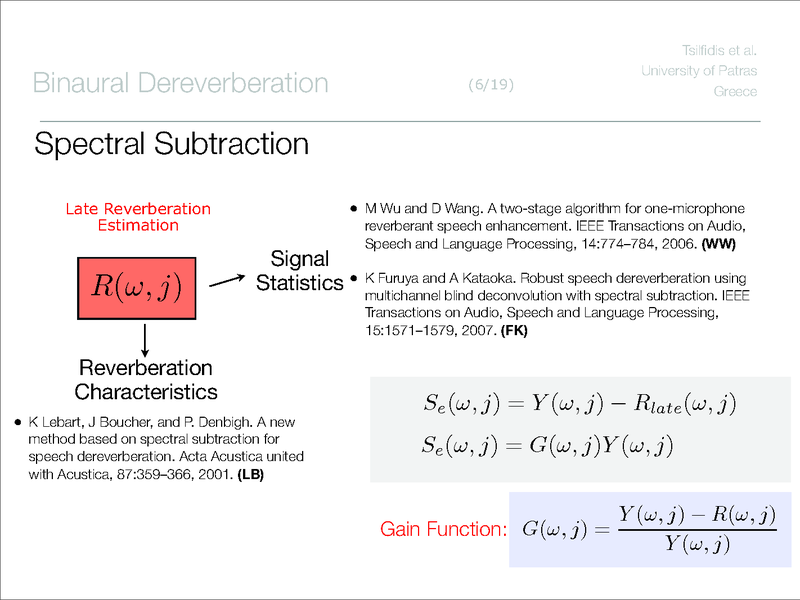 Binaural Dereverberation

(6/19)

Tsilfidis et al.
University of Patras
Greece

Spectral Subtraction

Late Reverberation Estimation

$R(\omega, j)$

Signal Statistics

Reverberation Characteristics

• M Wu and D Wang. A two-stage algorithm for one-microphone reverberant speech enhancement. IEEE Transactions on Audio, Speech and Language Processing, 14:774–784, 2006. **(WW)**

• K Furuya and A Kataoka. Robust speech dereverberation using multichannel blind deconvolution with spectral subtraction. IEEE Transactions on Audio, Speech and Language Processing, 15:1571–1579, 2007. **(FK)**

• K Lebart, J Boucher, and P. Denbigh. A new method based on spectral subtraction for speech dereverberation. Acta Acustica united with Acustica, 87:359–366, 2001. **(LB)**

$S_e(\omega, j) = Y(\omega, j) - R_{late}(\omega, j)$

$S_e(\omega, j) = G(\omega, j)Y(\omega, j)$

Gain Function: $G(\omega, j) = \frac{Y(\omega, j) - R(\omega, j)}{Y(\omega, j)}$